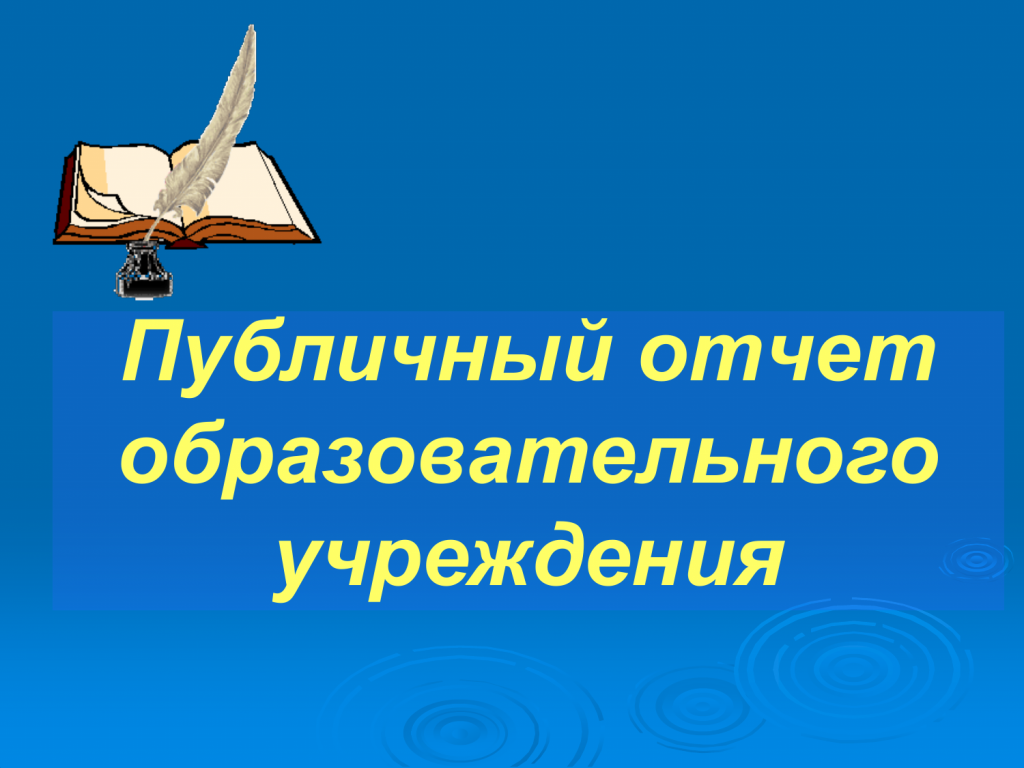 Публичный отчет образовательного учреждения